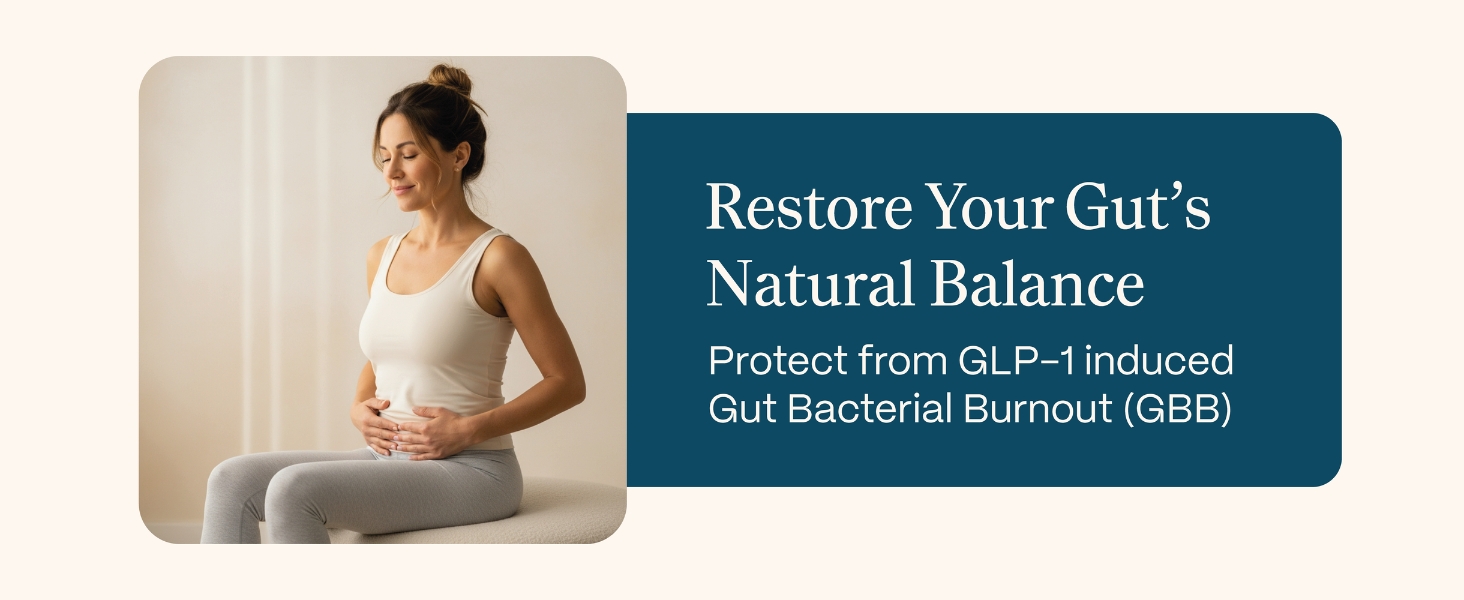 Restore Your Gut's Natural Balance

Protect from GLP-1 induced Gut Bacterial Burnout (GBB)